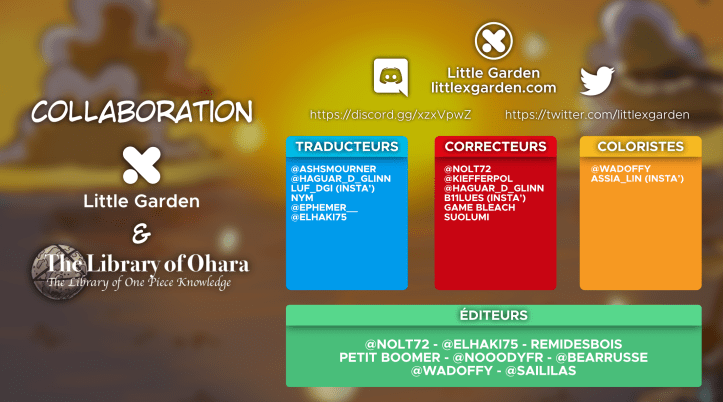 COLLABORATION

Little Garden

&

The Library of Ohara
The Library of One Piece Knowledge

Little Garden
littlexgarden.com

https://discord.gg/xzxVpwZ

https://twitter.com/littlexgarden

TRADUCTEURS
@ASHSMOURNER
@HAGUAR_D_GLINN
LUF_DGI (INSTA')
NYM
@EPHEMER__
@ELHAKI75

CORRECTEURS
@NOLT72
@KIEFFERPOL
@HAGUAR_D_GLINN
B11LUES (INSTA')
GAME BLEACH
SUOLUMI

COLORISTES
@WADOFFY
ASSIA_LIN (INSTA')

ÉDITEURS
@NOLT72 - @ELHAKI75 - REMIDESBOIS
PETIT BOOMER - @NOOODYFR - @BEARRUSSE
@WADOFFY - @SAILILAS